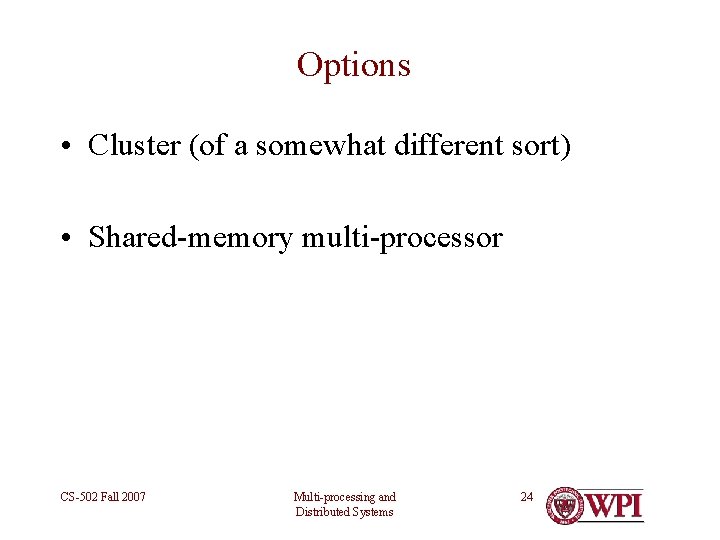 Options

• Cluster (of a somewhat different sort)

• Shared-memory multi-processor

CS-502 Fall 2007

Multi-processing and Distributed Systems

24

WPI